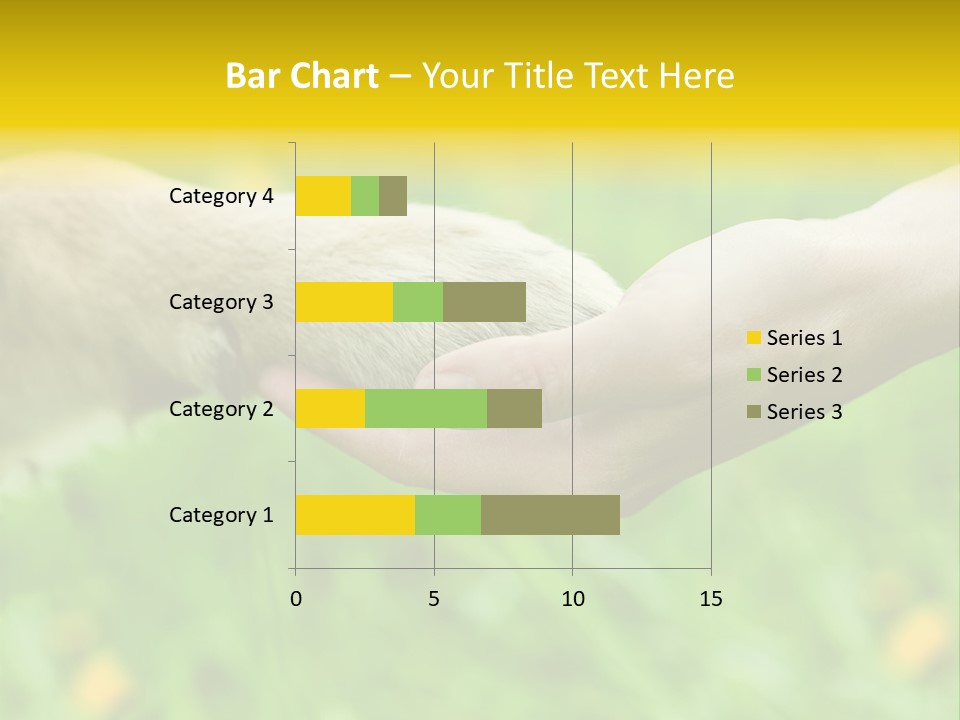 Bar Chart – Your Title Text Here

Category 4
Category 3
Category 2
Category 1

0
5
10
15

Series 1
Series 2
Series 3